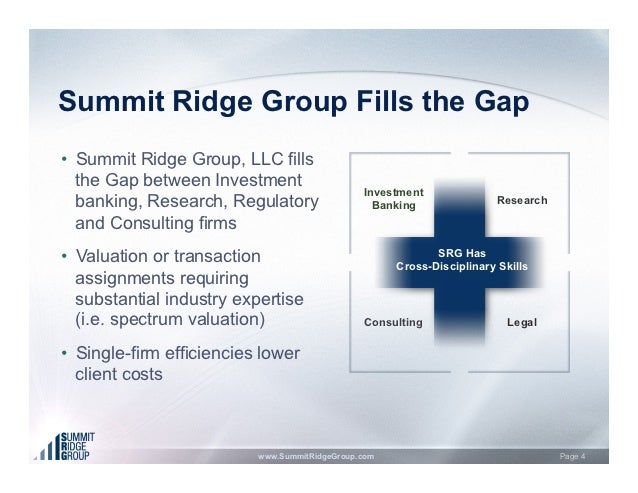 Summit Ridge Group Fills the Gap

• Summit Ridge Group, LLC fills the Gap between Investment banking, Research, Regulatory and Consulting firms

• Valuation or transaction assignments requiring substantial industry expertise (i.e. spectrum valuation)

• Single-firm efficiencies lower client costs

Investment Banking

Research

SRG Has Cross-Disciplinary Skills

Consulting

Legal

SUMMIT RIDGE GROUP

www.SummitRidgeGroup.com

Page 4